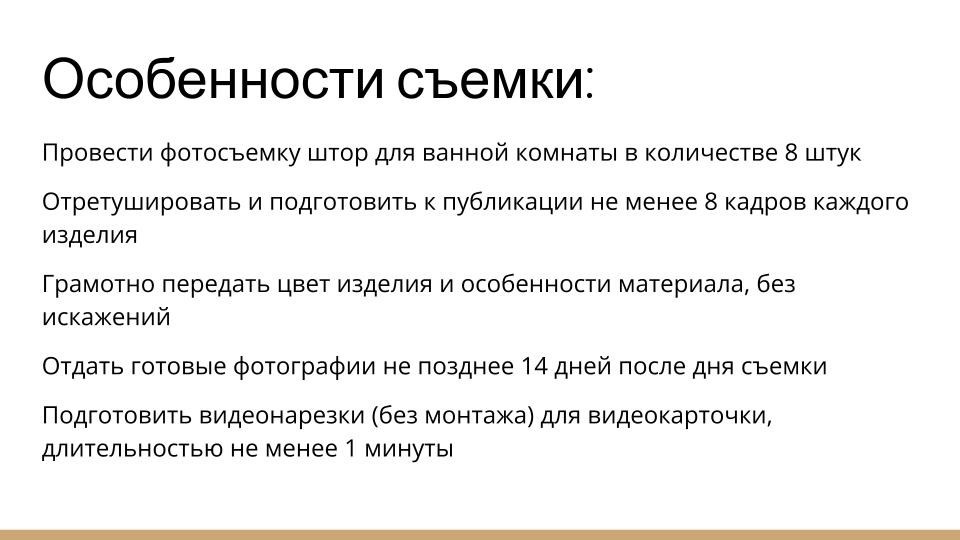 Особенности съемки:

Провести фотосъемку штор для ванной комнаты в количестве 8 штук

Отретушировать и подготовить к публикации не менее 8 кадров каждого изделия

Грамотно передать цвет изделия и особенности материала, без искажений

Отдать готовые фотографии не позднее 14 дней после дня съемки

Подготовить видеонарезки (без монтажа) для видеокарточки, длительностью не менее 1 минуты